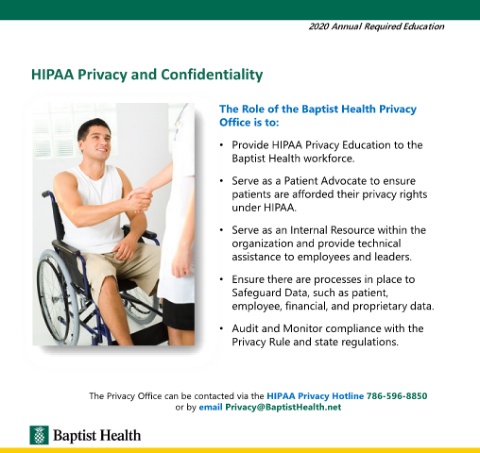 2020 Annual Required Education

HIPAA Privacy and Confidentiality

The Role of the Baptist Health Privacy Office is to:

• Provide HIPAA Privacy Education to the Baptist Health workforce.

• Serve as a Patient Advocate to ensure patients are afforded their privacy rights under HIPAA.

• Serve as an Internal Resource within the organization and provide technical assistance to employees and leaders.

• Ensure there are processes in place to Safeguard Data, such as patient, employee, financial, and proprietary data.

• Audit and Monitor compliance with the Privacy Rule and state regulations.

The Privacy Office can be contacted via the HIPAA Privacy Hotline 786-596-8850 or by email Privacy@BaptistHealth.net

Baptist Health